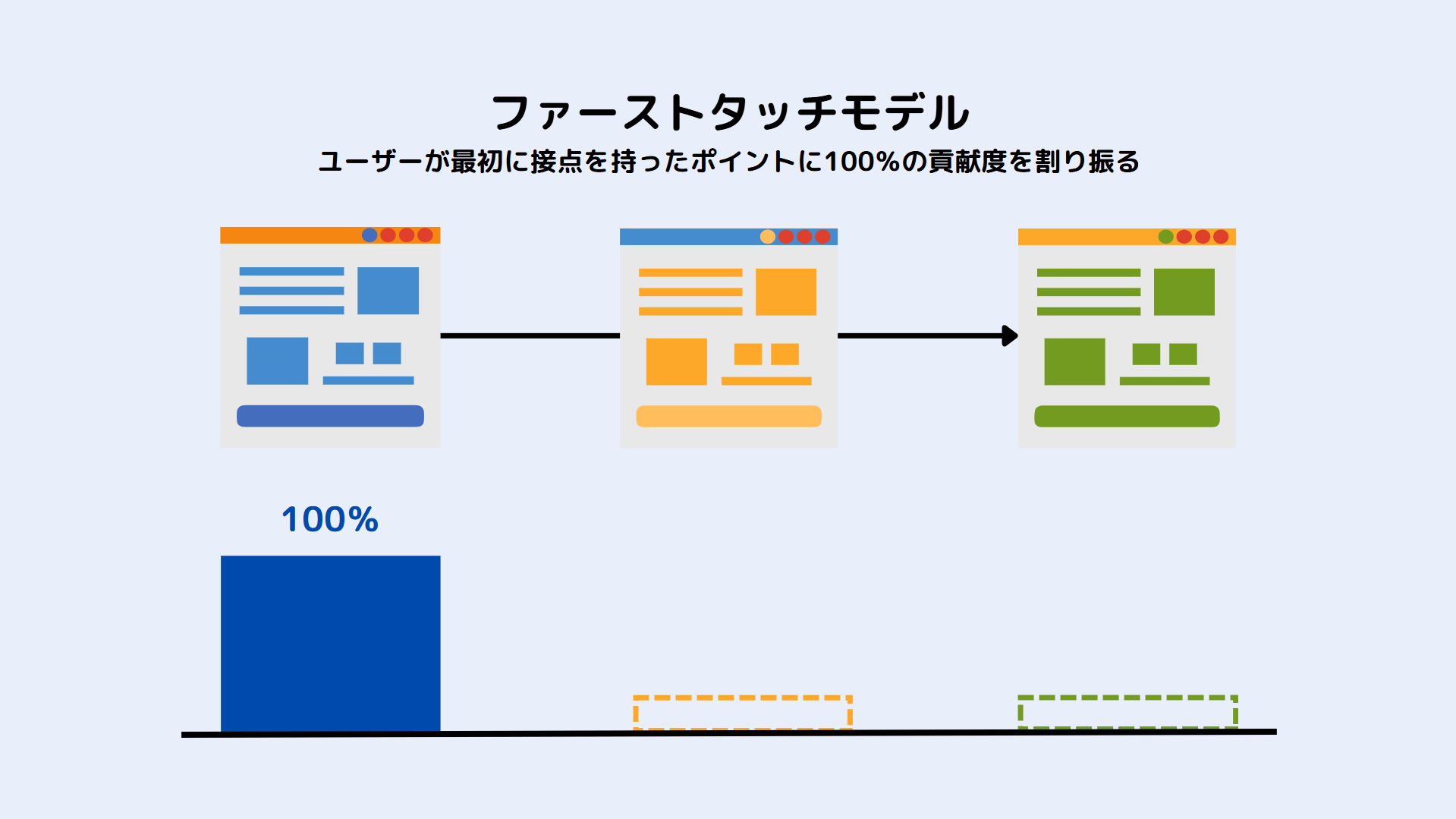 ファーストタッチモデル

ユーザーが最初に接点を持ったポイントに100%の貢献度を割り振る

100%